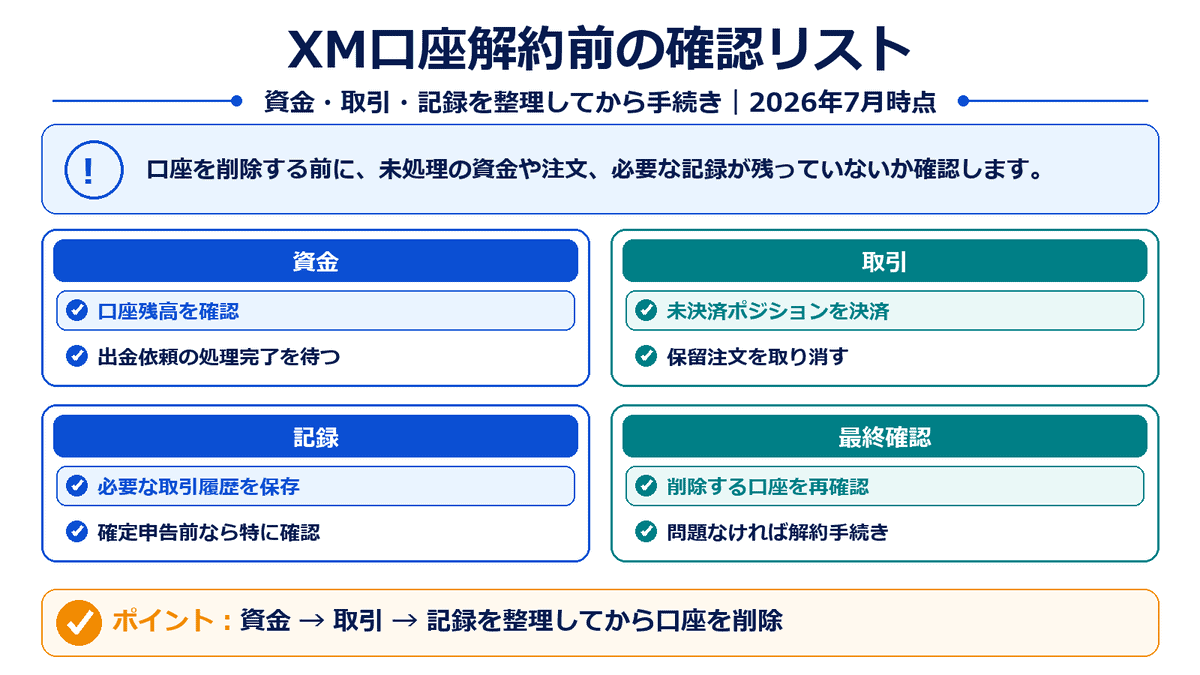 XM口座解約前の確認リスト

資金・取引・記録を整理してから手続き｜2026年7月時点

!

口座を削除する前に、未処理の資金や注文、必要な記録が残っていないか確認します。

資金

口座残高を確認

出金依頼の処理完了を待つ

取引

未決済ポジションを決済

保留注文を取り消す

記録

必要な取引履歴を保存

確定申告前なら特に確認

最終確認

削除する口座を再確認

問題なければ解約手続き

ポイント：資金 → 取引 → 記録を整理してから口座を削除